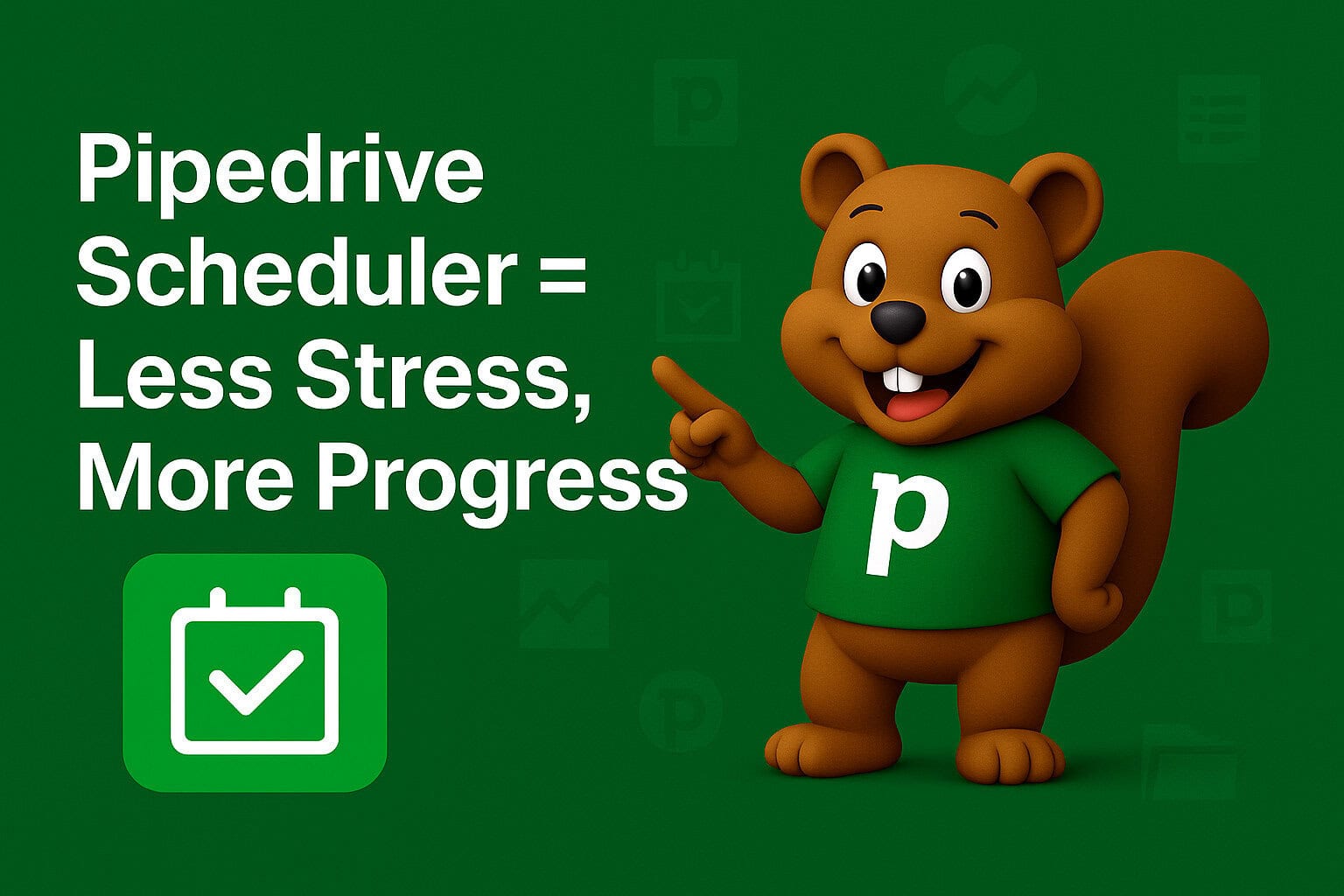 Pipedrive Scheduler = Less Stress, More Progress

p